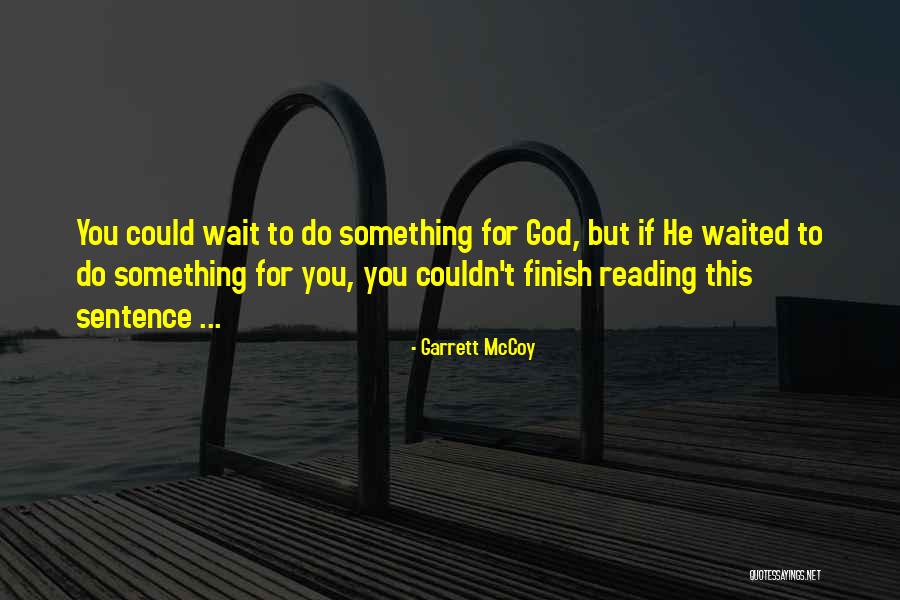 You could wait to do something for God, but if He waited to do something for you, you couldn't finish reading this sentence ...

- Garrett McCoy

QUOTESSAYINGS.NET